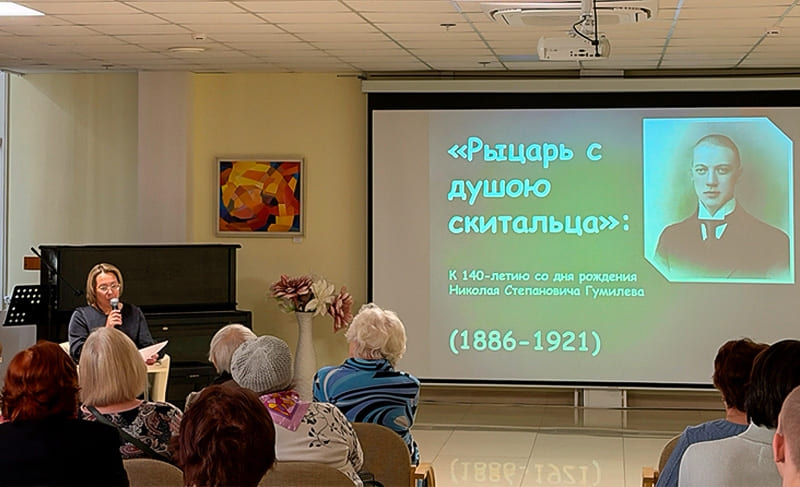 «Рыцарь с душою скитальца»:

К 140-летию со дня рождения Николая Степановича Гумилева

(1886-1921)